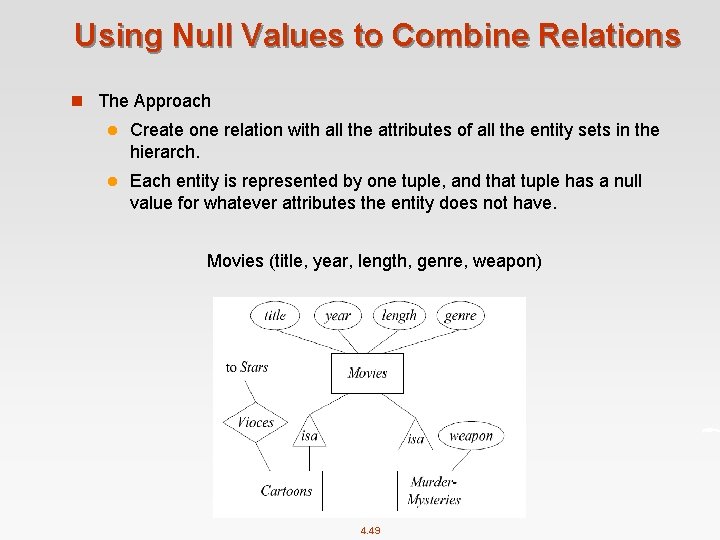 Using Null Values to Combine Relations

The Approach

Create one relation with all the attributes of all the entity sets in the hierarch.

Each entity is represented by one tuple, and that tuple has a null value for whatever attributes the entity does not have.

Movies (title, year, length, genre, weapon)

title

year

length

genre

to Stars

Movies

Vioces

isa

isa

weapon

Cartoons

Murder-Mysteries

4.49